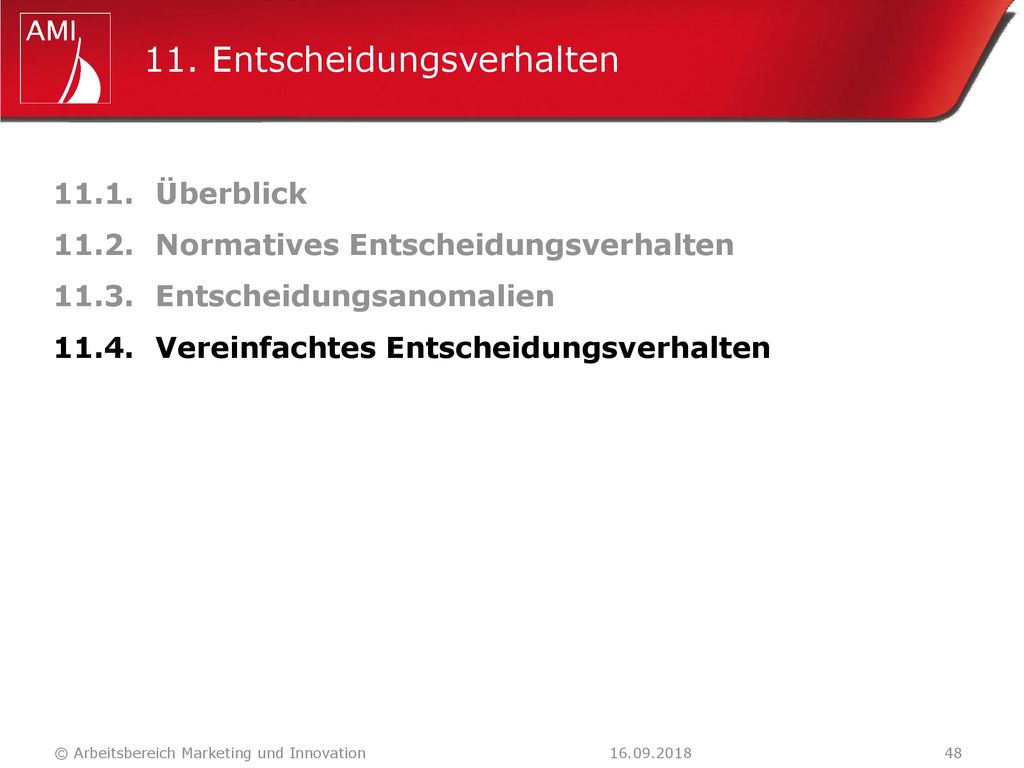 AMI

11. Entscheidungsverhalten

11.1. Überblick
11.2. Normatives Entscheidungsverhalten
11.3. Entscheidungsanomalien
11.4. Vereinfachtes Entscheidungsverhalten

© Arbeitsbereich Marketing und Innovation 16.09.2018 48